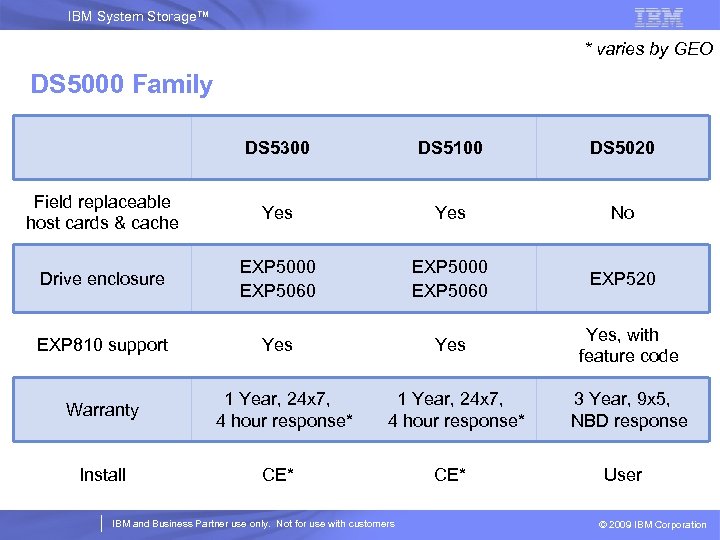 IBM System Storage™

IBM

* varies by GEO

DS5000 Family

| | DS5300 | DS5100 | DS5020 |
|---|---|---|---|
| Field replaceable host cards & cache | Yes | Yes | No |
| Drive enclosure | EXP5000 EXP5060 | EXP5000 EXP5060 | EXP520 |
| EXP810 support | Yes | Yes | Yes, with feature code |
| Warranty | 1 Year, 24x7, 4 hour response* | 1 Year, 24x7, 4 hour response* | 3 Year, 9x5, NBD response |
| Install | CE* | CE* | User |

IBM and Business Partner use only. Not for use with customers

© 2009 IBM Corporation